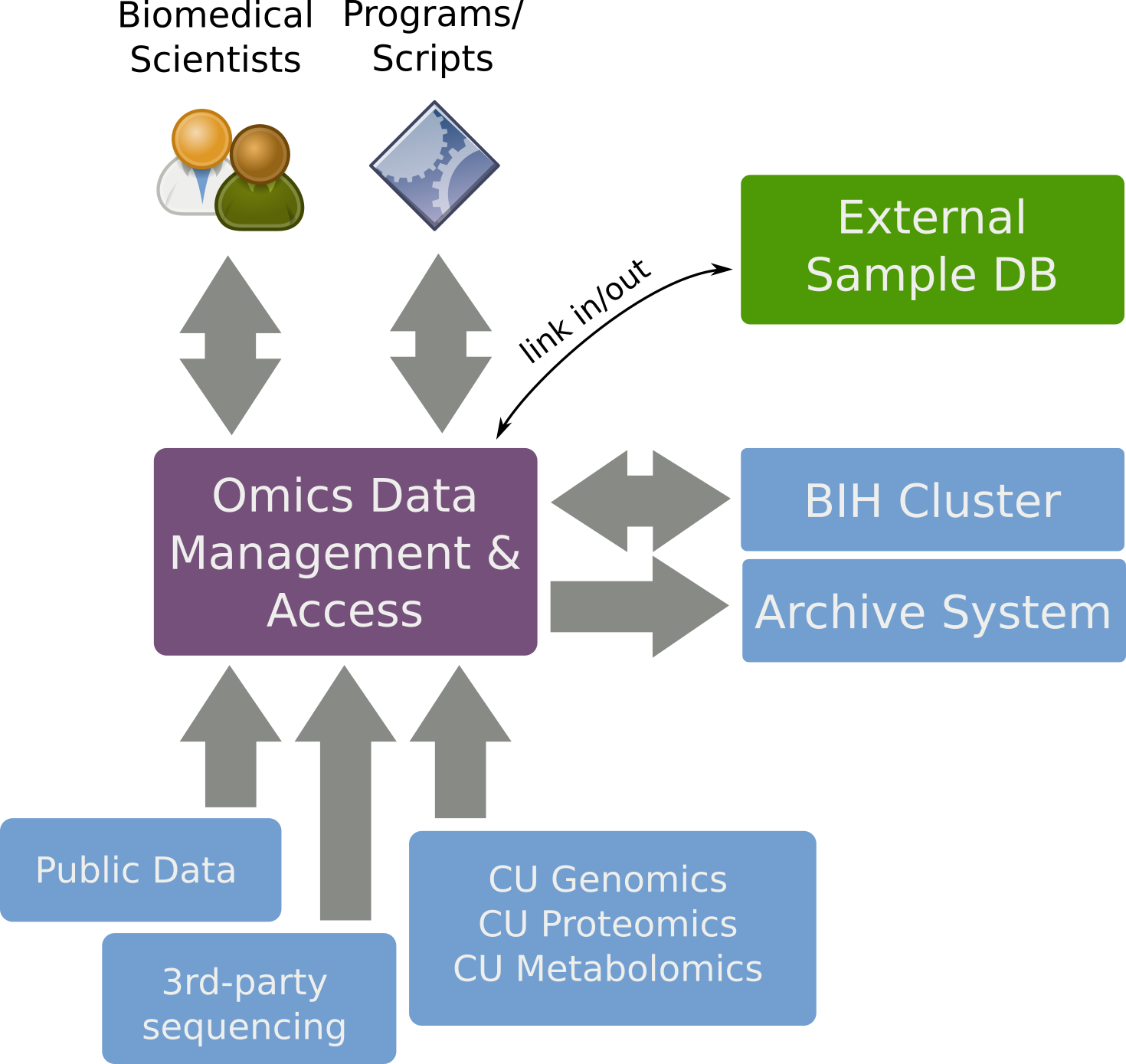 Biomedical Scientists

Programs/ Scripts

External Sample DB

link in/out

Omics Data Management & Access

BIH Cluster

Archive System

Public Data

3rd-party sequencing

CU Genomics
CU Proteomics
CU Metabolomics